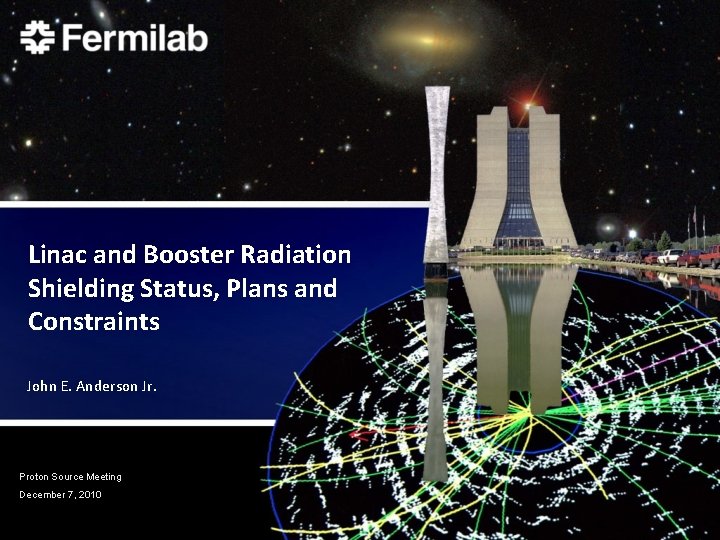 Fermilab

Linac and Booster Radiation Shielding Status, Plans and Constraints

John E. Anderson Jr.

Proton Source Meeting
December 7, 2010